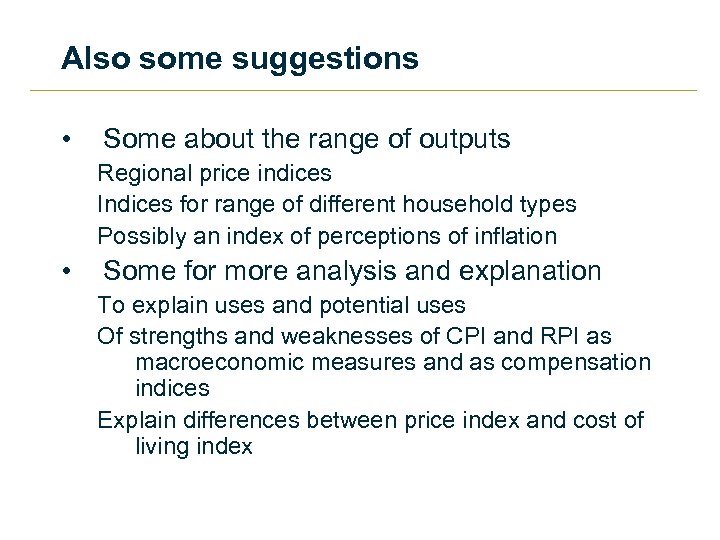 Also some suggestions

• Some about the range of outputs

Regional price indices

Indices for range of different household types

Possibly an index of perceptions of inflation

• Some for more analysis and explanation

To explain uses and potential uses

Of strengths and weaknesses of CPI and RPI as macroeconomic measures and as compensation indices

Explain differences between price index and cost of living index